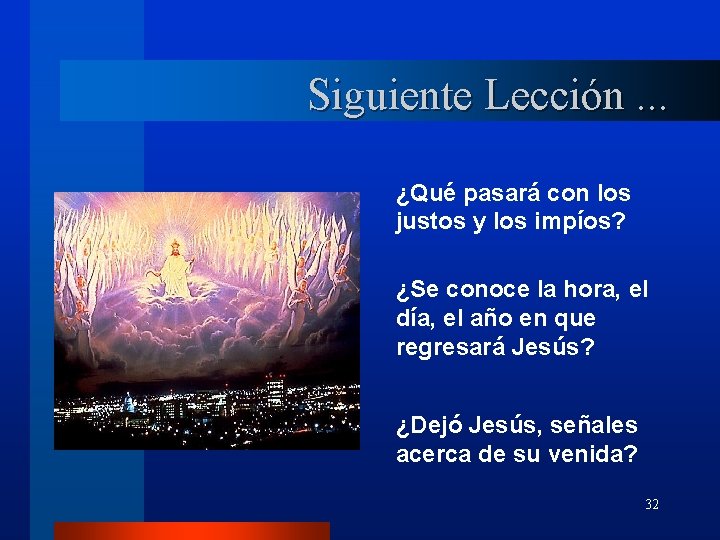 Siguiente Lección ...

¿Qué pasará con los justos y los impíos?

¿Se conoce la hora, el día, el año en que regresará Jesús?

¿Dejó Jesús, señales acerca de su venida?

32